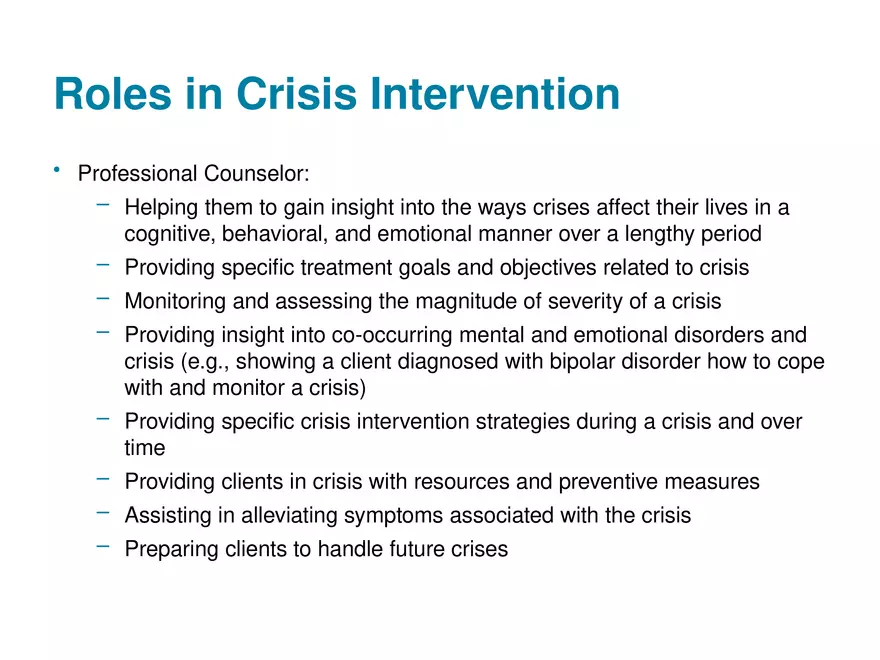 Roles in Crisis Intervention

• Professional Counselor:

– Helping them to gain insight into the ways crises affect their lives in a cognitive, behavioral, and emotional manner over a lengthy period

– Providing specific treatment goals and objectives related to crisis

– Monitoring and assessing the magnitude of severity of a crisis

– Providing insight into co-occurring mental and emotional disorders and crisis (e.g., showing a client diagnosed with bipolar disorder how to cope with and monitor a crisis)

– Providing specific crisis intervention strategies during a crisis and over time

– Providing clients in crisis with resources and preventive measures

– Assisting in alleviating symptoms associated with the crisis

– Preparing clients to handle future crises